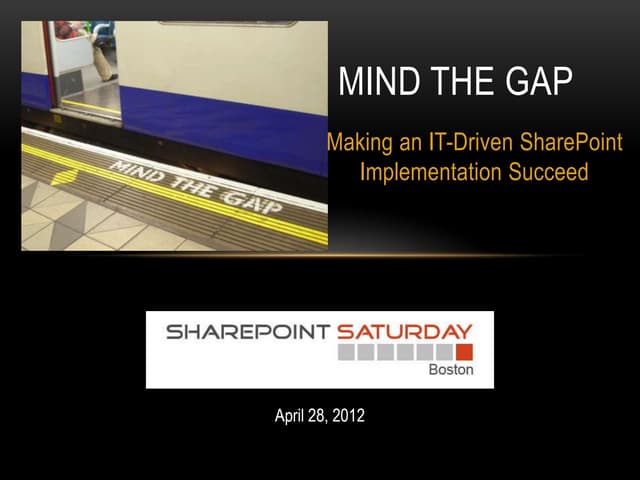 MIND THE GAP

MIND THE GAP

Making an IT-Driven SharePoint Implementation Succeed

SHAREPOINT SATURDAY
Boston

April 28, 2012